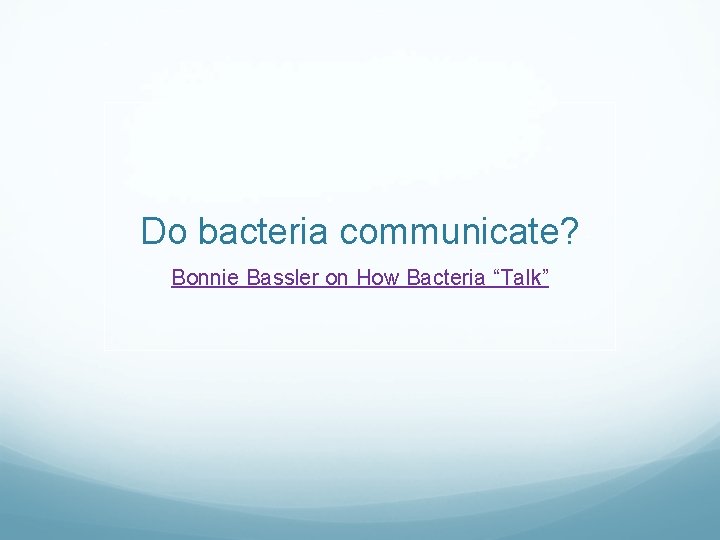 Do bacteria communicate?

Bonnie Bassler on How Bacteria “Talk”